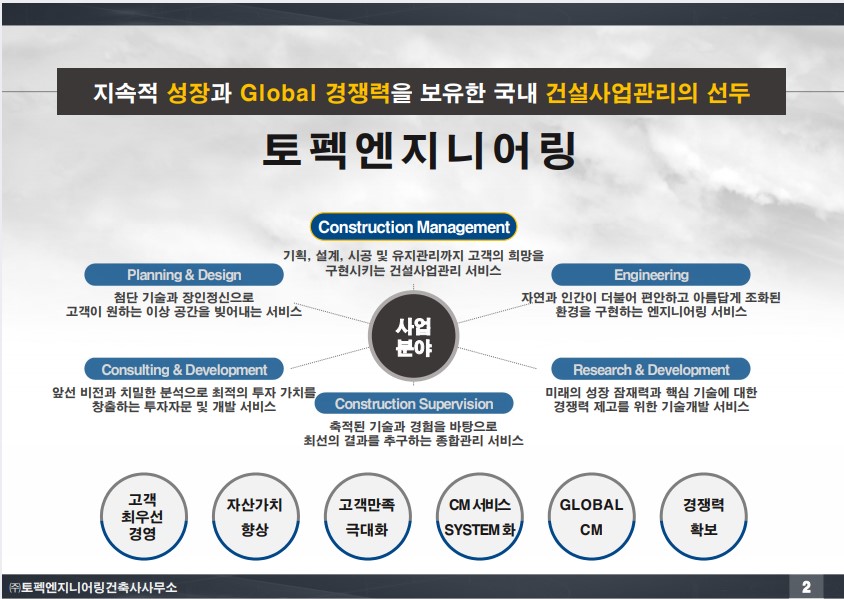 지속적 성장과 Global 경쟁력을 보유한 국내 건설사업관리의 선두

토펙엔지니어링

Construction Management

기획, 설계, 시공 및 유지관리까지 고객의 희망을 구현시키는 건설사업관리 서비스

Planning & Design

첨단 기술과 장인정신으로 고객이 원하는 이상 공간을 빚어내는 서비스

Engineering

자연과 인간이 더불어 편안하고 아름답게 조화된 환경을 구현하는 엔지니어링 서비스

사업 분야

Consulting & Development

앞선 비전과 치밀한 분석으로 최적의 투자 가치를 창출하는 투자자문 및 개발 서비스

Research & Development

미래의 성장 잠재력과 핵심 기술에 대한 경쟁력 제고를 위한 기술개발 서비스

Construction Supervision

축적된 기술과 경험을 바탕으로 최선의 결과를 추구하는 종합관리 서비스

고객 최우선 경영

자산가치 향상

고객만족 극대화

CM 서비스 SYSTEM 화

GLOBAL CM

경쟁력 확보

㈜토펙엔지니어링건축사사무소

2